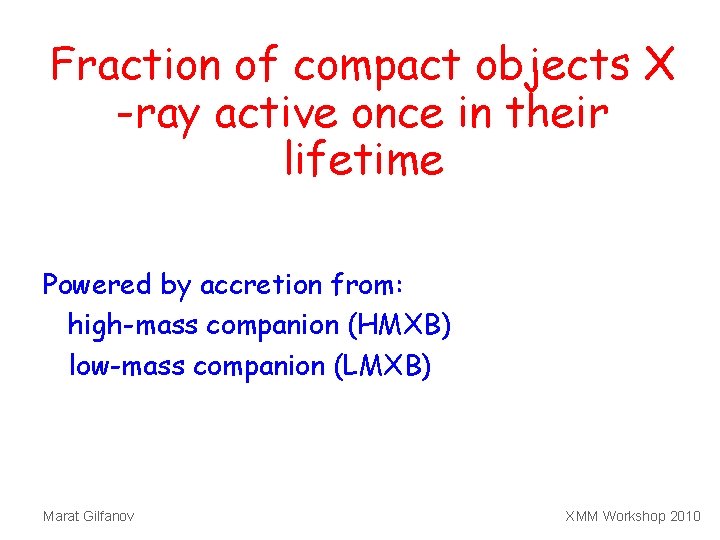 Fraction of compact objects X -ray active once in their lifetime

Powered by accretion from:
high-mass companion (HMXB)
low-mass companion (LMXB)

Marat Gilfanov
XMM Workshop 2010